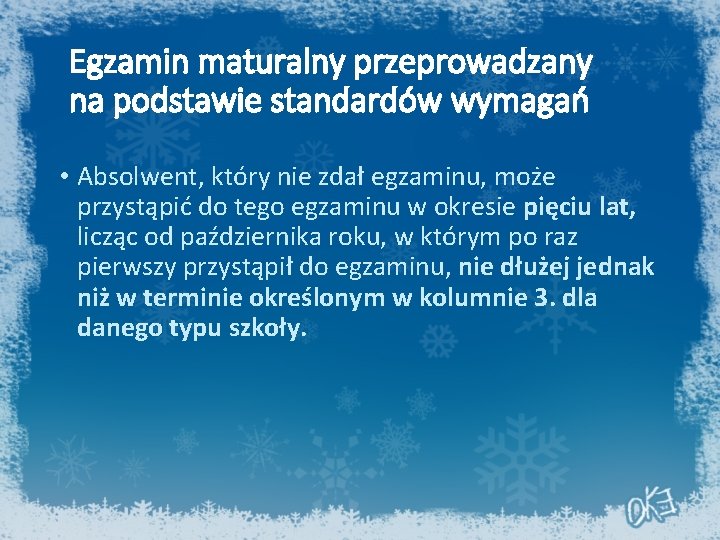 Egzamin maturalny przeprowadzany na podstawie standardów wymagań

• Absolwent, który nie zdał egzaminu, może przystąpić do tego egzaminu w okresie pięciu lat, licząc od października roku, w którym po raz pierwszy przystąpił do egzaminu, nie dłużej jednak niż w terminie określonym w kolumnie 3. dla danego typu szkoły.

OKE